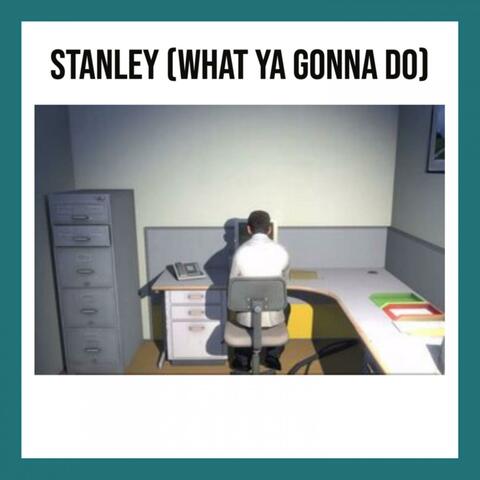 STANLEY (WHAT YA GONNA DO)